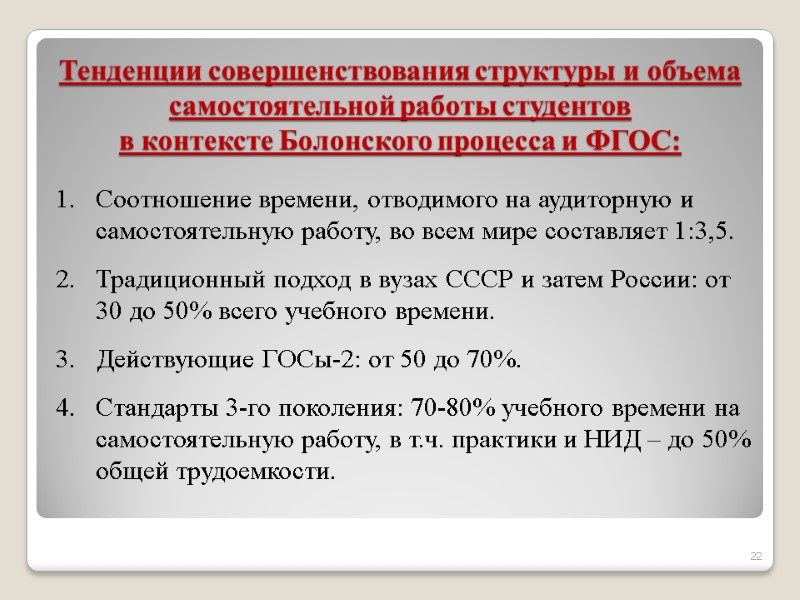 Тенденции совершенствования структуры и объема самостоятельной работы студентов в контексте Болонского процесса и ФГОС:

1. Соотношение времени, отводимого на аудиторную и самостоятельную работу, во всем мире составляет 1:3,5.

2. Традиционный подход в вузах СССР и затем России: от 30 до 50% всего учебного времени.

3. Действующие ГОСы-2: от 50 до 70%.

4. Стандарты 3-го поколения: 70-80% учебного времени на самостоятельную работу, в т.ч. практики и НИД – до 50% общей трудоемкости.

22